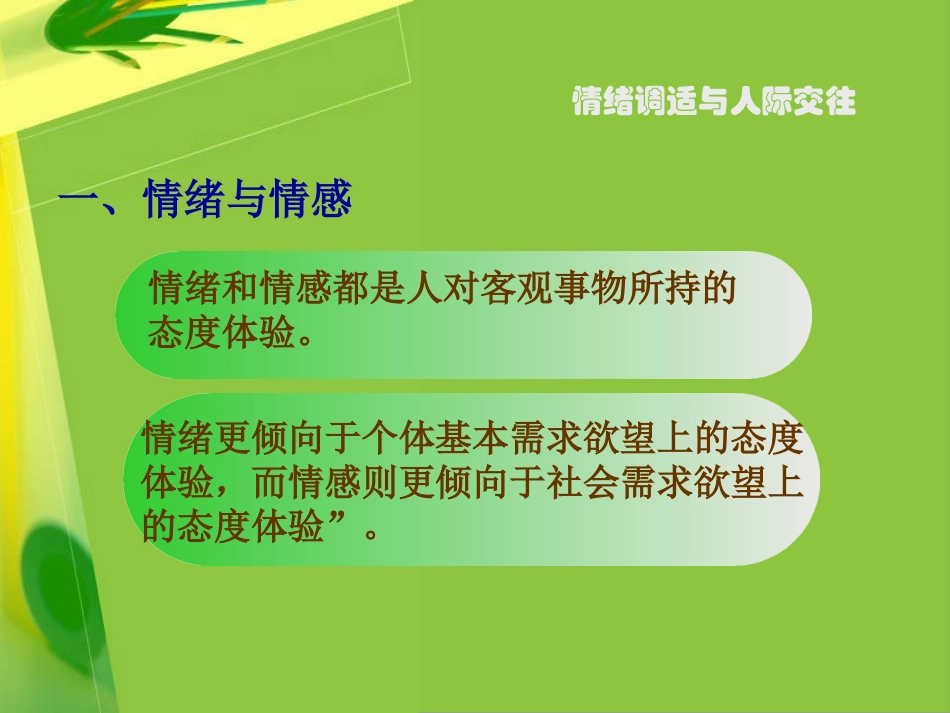 情绪调适与人际交往

一、情绪与情感

情绪和情感都是人对客观事物所持的态度体验。

情绪更倾向于个体基本需求欲望上的态度体验，而情感则更倾向于社会需求欲望上的态度体验”。